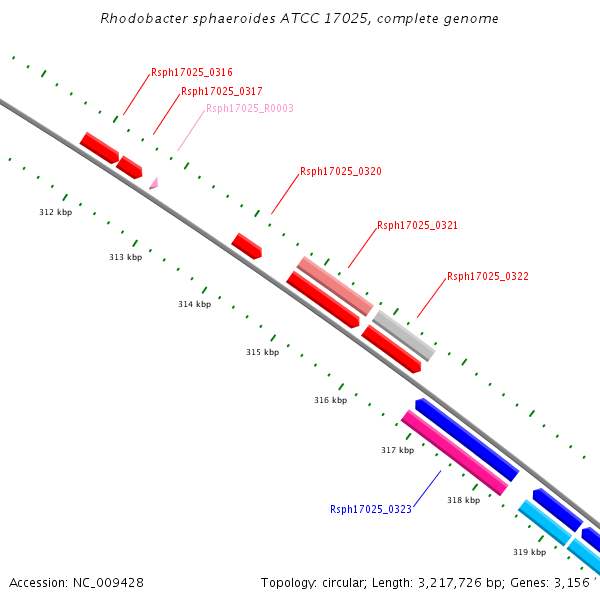 Rhodobacter sphaeroides ATCC 17025, complete genome

Rsph17025_0316
Rsph17025_0317
Rsph17025_R0003
Rsph17025_0320
Rsph17025_0321
Rsph17025_0322
312 kbp
313 kbp
314 kbp
315 kbp
316 kbp
317 kbp
318 kbp
319 kbp
Rsph17025_0323

Accession: NC_009428
Topology: circular; Length: 3,217,726 bp; Genes: 3,156